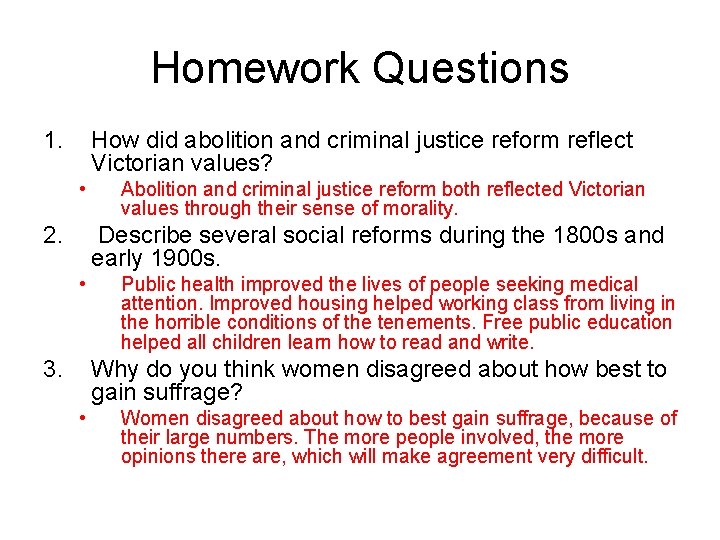 Homework Questions

1. How did abolition and criminal justice reform reflect Victorian values?

• Abolition and criminal justice reform both reflected Victorian values through their sense of morality.

2. Describe several social reforms during the 1800s and early 1900s.

• Public health improved the lives of people seeking medical attention. Improved housing helped working class from living in the horrible conditions of the tenements. Free public education helped all children learn how to read and write.

3. Why do you think women disagreed about how best to gain suffrage?

• Women disagreed about how to best gain suffrage, because of their large numbers. The more people involved, the more opinions there are, which will make agreement very difficult.